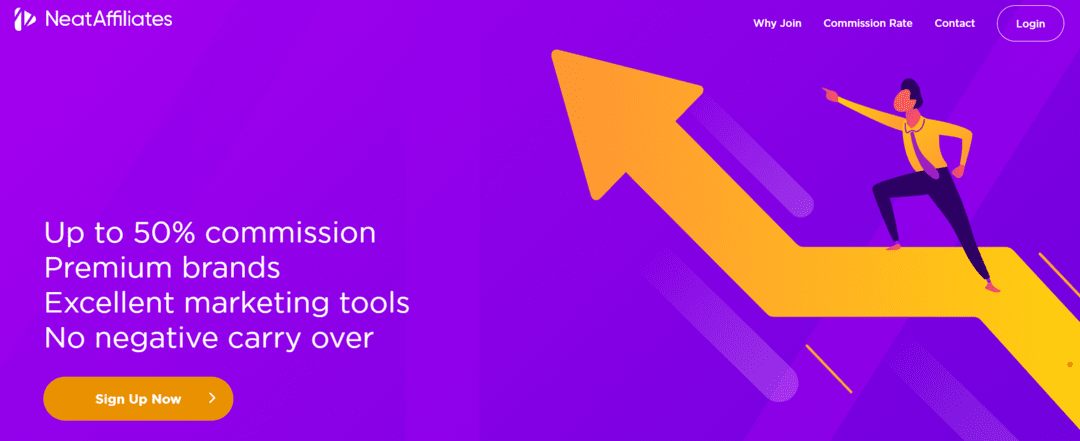 NeatAffiliates

Why Join Commission Rate Contact Login

Up to 50% commission
Premium brands
Excellent marketing tools
No negative carry over

Sign Up Now